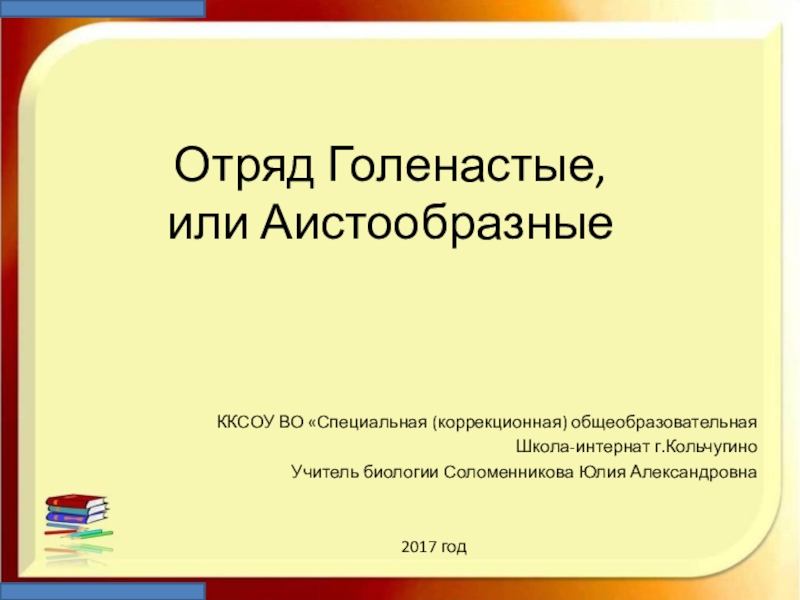 Отряд Голенастые, или Аистообразные

ККСОУ ВО «Специальная (коррекционная) общеобразовательная
Школа-интернат г.Кольчугино
Учитель биологии Соломенникова Юлия Александровна

2017 год